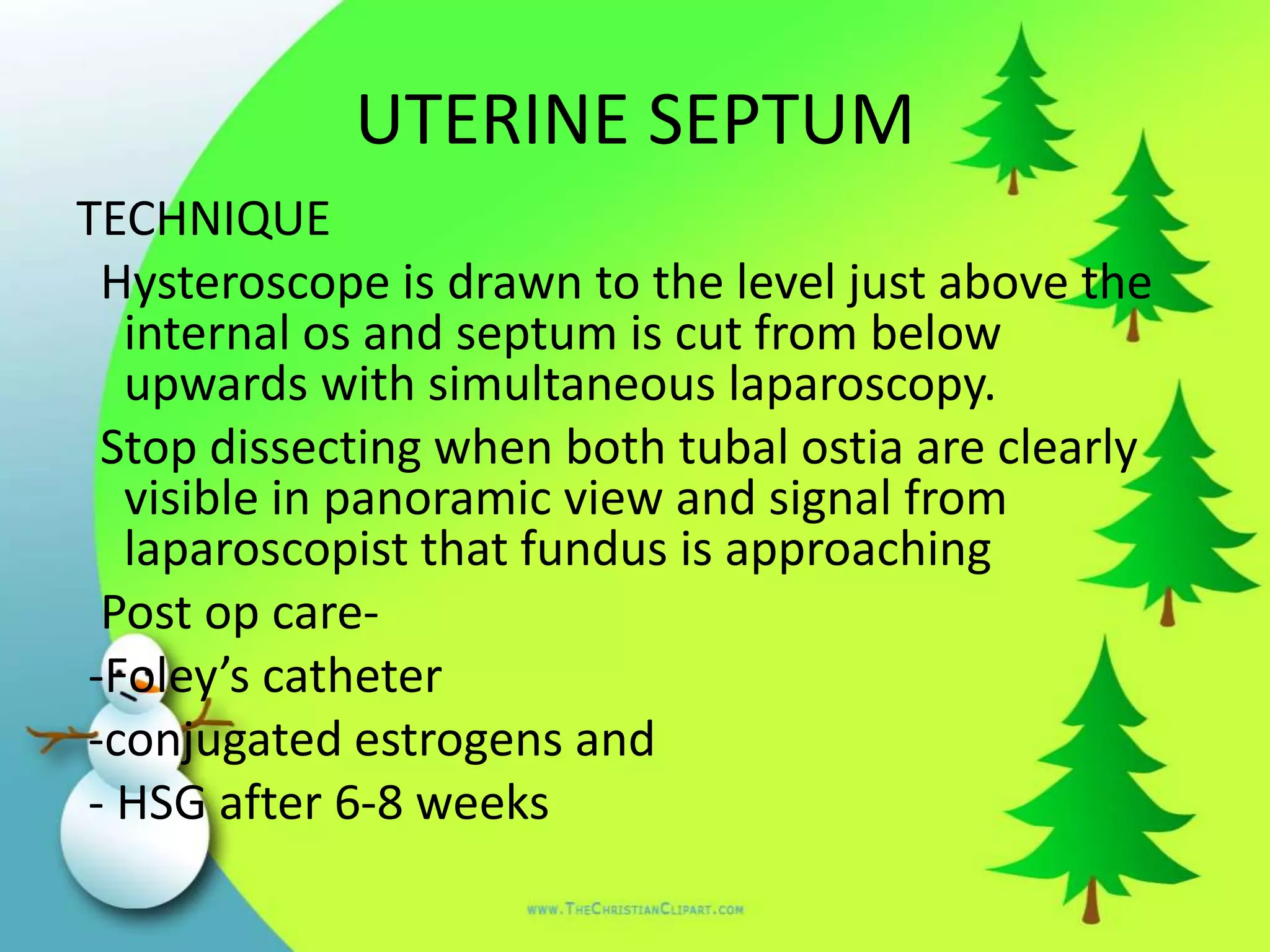 UTERINE SEPTUM

TECHNIQUE

Hysteroscope is drawn to the level just above the internal os and septum is cut from below upwards with simultaneous laparoscopy.

Stop dissecting when both tubal ostia are clearly visible in panoramic view and signal from laparoscopist that fundus is approaching

Post op care-

-Foley's catheter

-conjugated estrogens and

- HSG after 6-8 weeks

WWW.THECHRISTIANCLIPART.COM